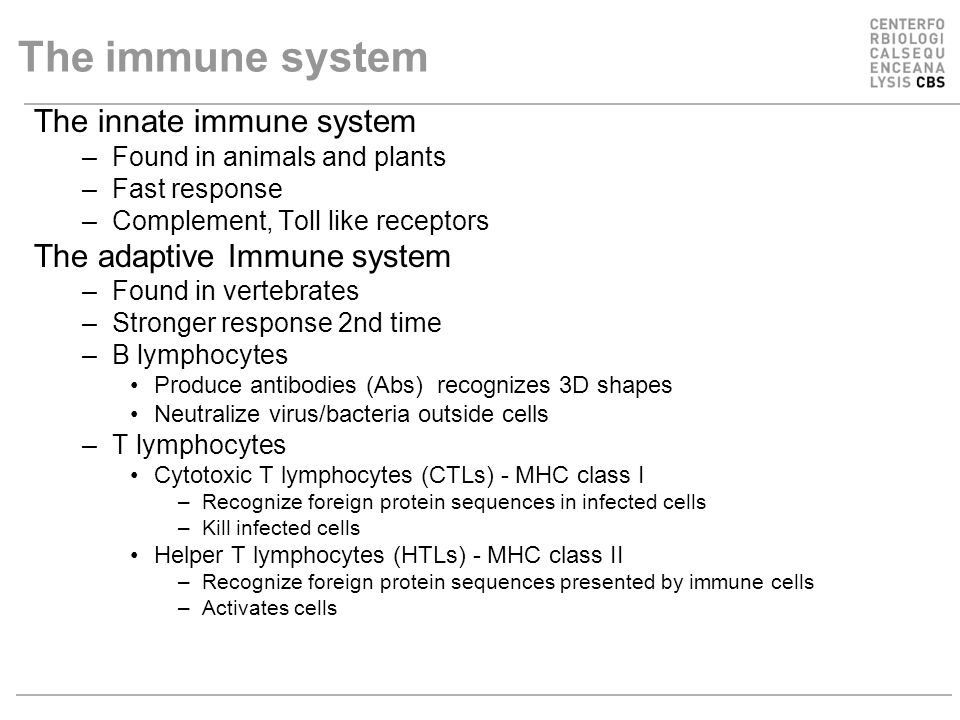 The immune system

CENTERFO
RBIOLOGI
CALSEQU
ENCEANA
LYSIS CBS

The innate immune system
– Found in animals and plants
– Fast response
– Complement, Toll like receptors

The adaptive Immune system
– Found in vertebrates
– Stronger response 2nd time
– B lymphocytes
• Produce antibodies (Abs) recognizes 3D shapes
• Neutralize virus/bacteria outside cells
– T lymphocytes
• Cytotoxic T lymphocytes (CTLs) - MHC class I
– Recognize foreign protein sequences in infected cells
– Kill infected cells
• Helper T lymphocytes (HTLs) - MHC class II
– Recognize foreign protein sequences presented by immune cells
– Activates cells